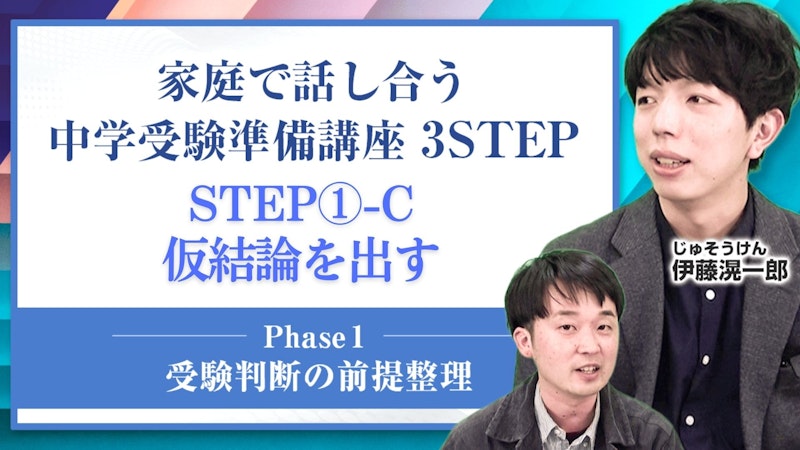 家庭で話し合う
中学受験準備講座 3STEP

STEP①-C
仮結論を出す

Phase 1
受験判断の前提整理

じゅそうけん
伊藤滉一郎